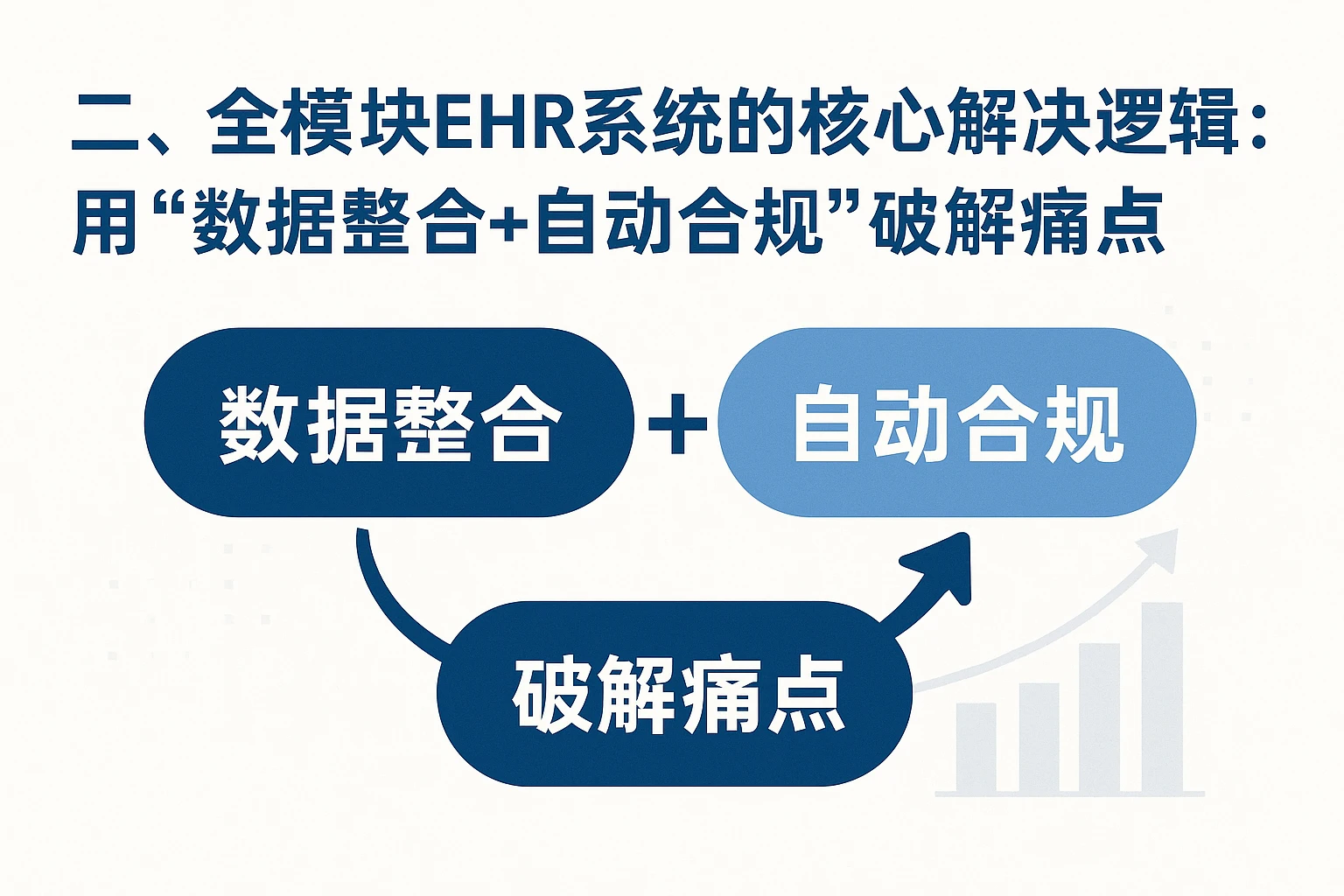 二、全模块EHR系统的核心解决逻辑：用“数据整合+自动合规”破解痛点

数据整合 + 自动合规

破解痛点